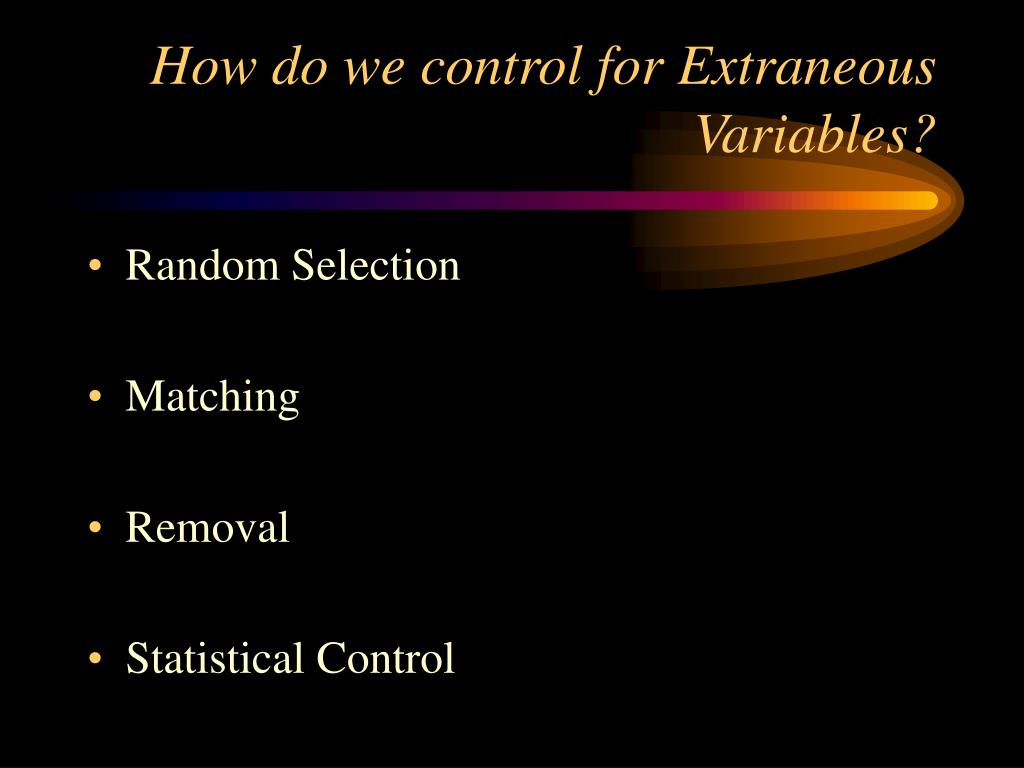 How do we control for Extraneous Variables?

• Random Selection

• Matching

• Removal

• Statistical Control